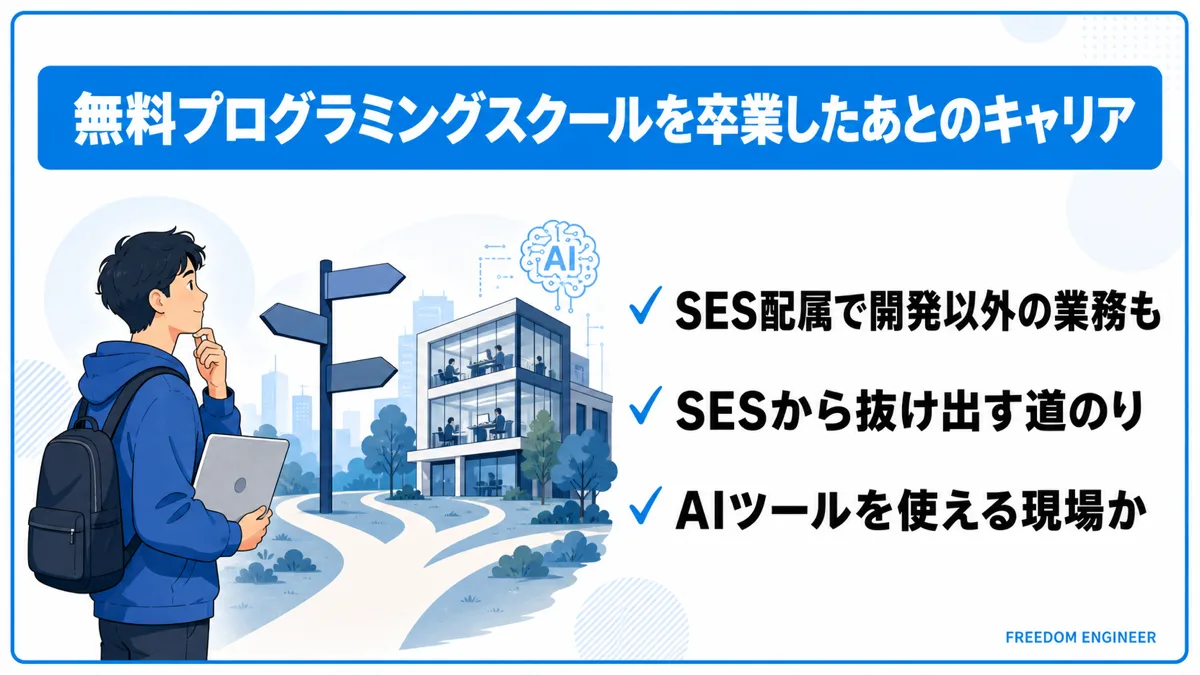 無料プログラミングスクールを卒業したあとのキャリア

AI

✓ SES配属で開発以外の業務も

✓ SESから抜け出す道のり

✓ AIツールを使える現場か

FREEDOM ENGINEER